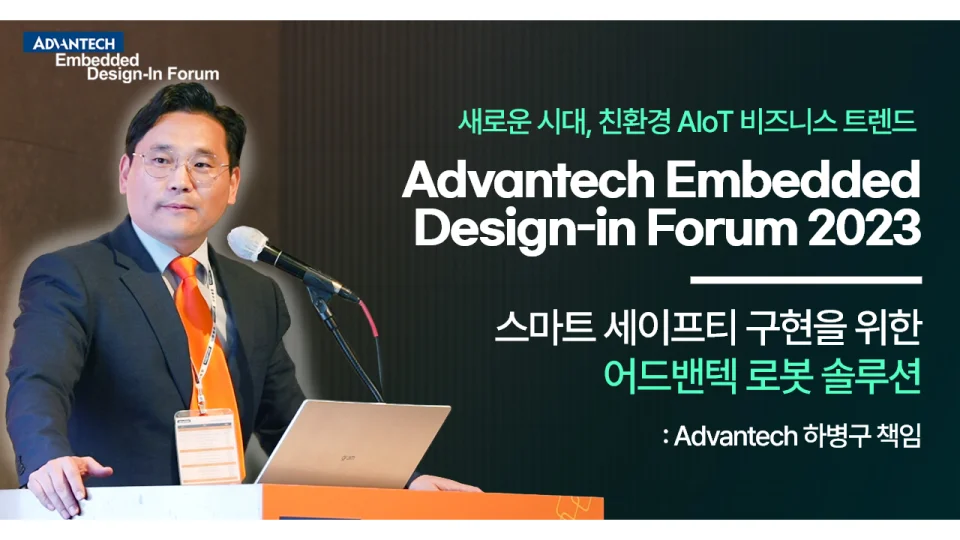 ADVANTECH
Embedded
Design-In Forum

새로운 시대, 친환경 AIoT 비즈니스 트렌드

Advantech Embedded Design-in Forum 2023

스마트 세이프티 구현을 위한
어드밴텍 로봇 솔루션

: Advantech 하병구 책임